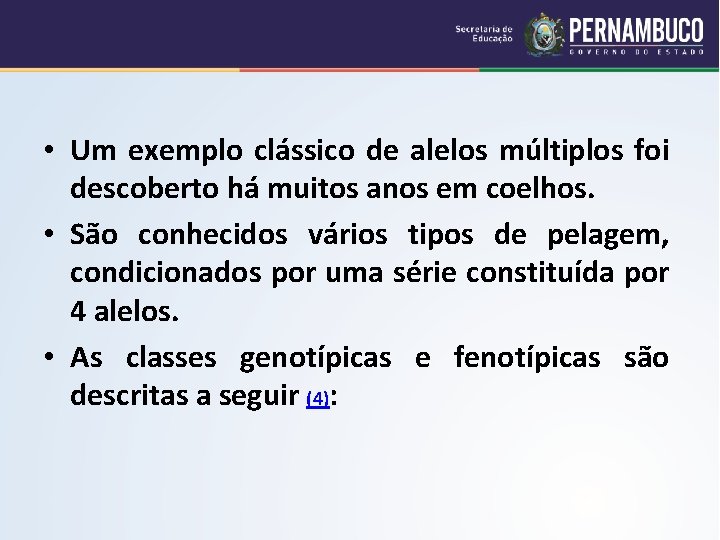 Secretaria de Educação PERNAMBUCO GOVERNO DO ESTADO

• Um exemplo clássico de alelos múltiplos foi descoberto há muitos anos em coelhos.

• São conhecidos vários tipos de pelagem, condicionados por uma série constituída por 4 alelos.

• As classes genotípicas e fenotípicas são descritas a seguir (4):